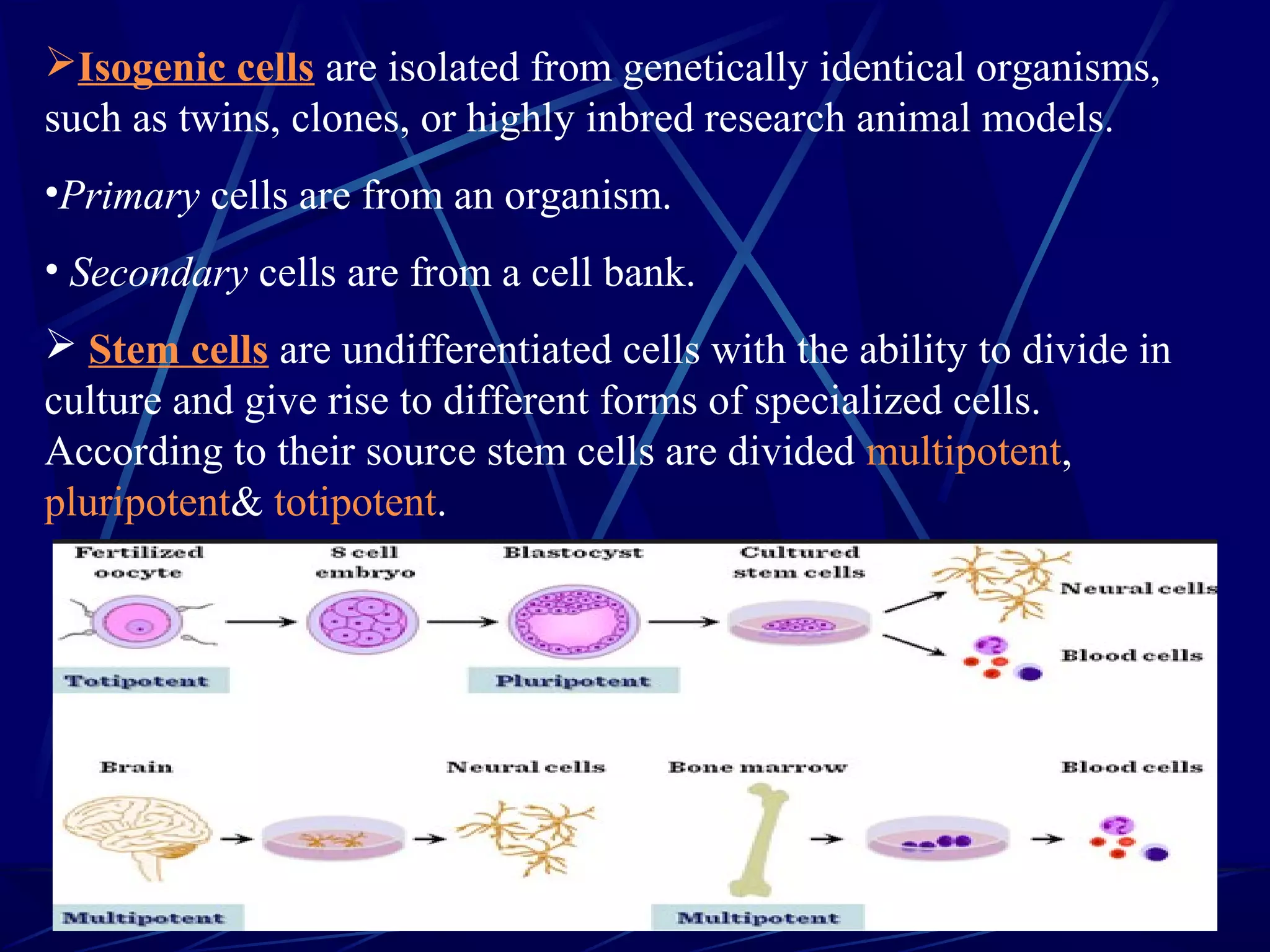 ➢Isogenic cells are isolated from genetically identical organisms, such as twins, clones, or highly inbred research animal models.

•Primary cells are from an organism.

• Secondary cells are from a cell bank.

➢ Stem cells are undifferentiated cells with the ability to divide in culture and give rise to different forms of specialized cells. According to their source stem cells are divided multipotent, pluripotent& totipotent.

Fertilized oocyte

8 cell embryo

Blastocyst

Cultured stem cells

Neural cells

Blood cells

Totipotent

Pluripotent

Brain

Neural cells

Bone marrow

Blood cells

Multipotent

Multipotent